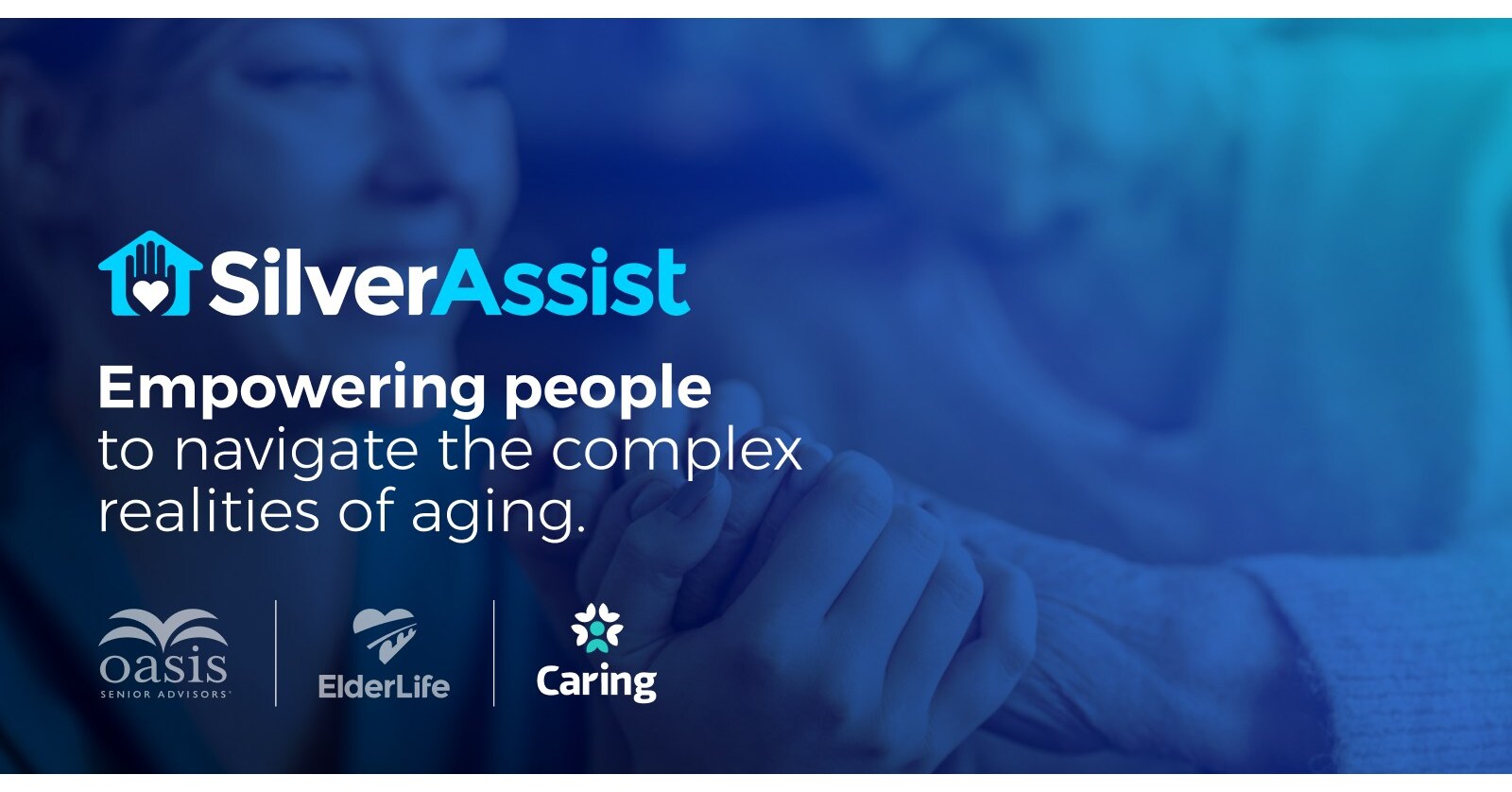 SilverAssist

Empowering people to navigate the complex realities of aging.

oasis
SENIOR ADVISORS

ElderLife

Caring